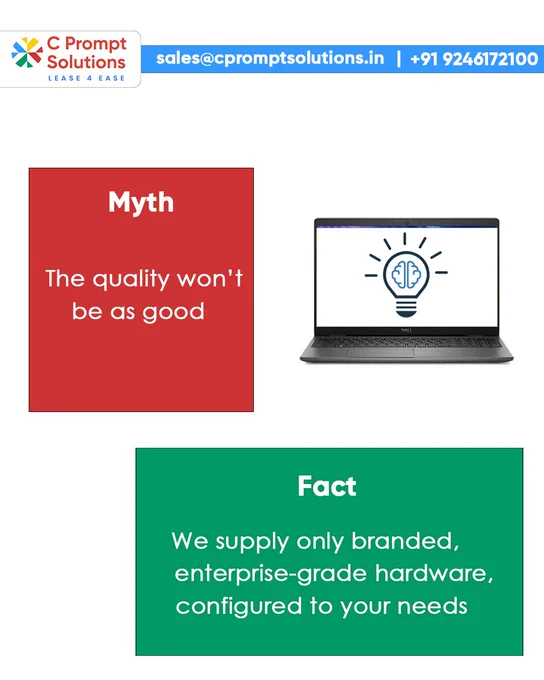 C Prompt Solutions
LEASE 4 EASE

sales@cpromptsolutions.in | +91 9246172100

Myth

The quality won't be as good

Fact

We supply only branded, enterprise-grade hardware, configured to your needs